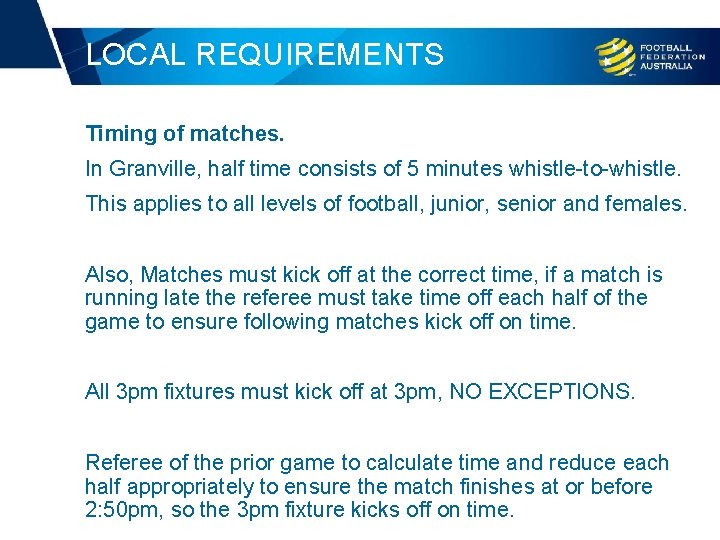 LOCAL REQUIREMENTS

FOOTBALL FEDERATION AUSTRALIA

Timing of matches.

In Granville, half time consists of 5 minutes whistle-to-whistle.

This applies to all levels of football, junior, senior and females.

Also, Matches must kick off at the correct time, if a match is running late the referee must take time off each half of the game to ensure following matches kick off on time.

All 3pm fixtures must kick off at 3pm, NO EXCEPTIONS.

Referee of the prior game to calculate time and reduce each half appropriately to ensure the match finishes at or before 2:50pm, so the 3pm fixture kicks off on time.